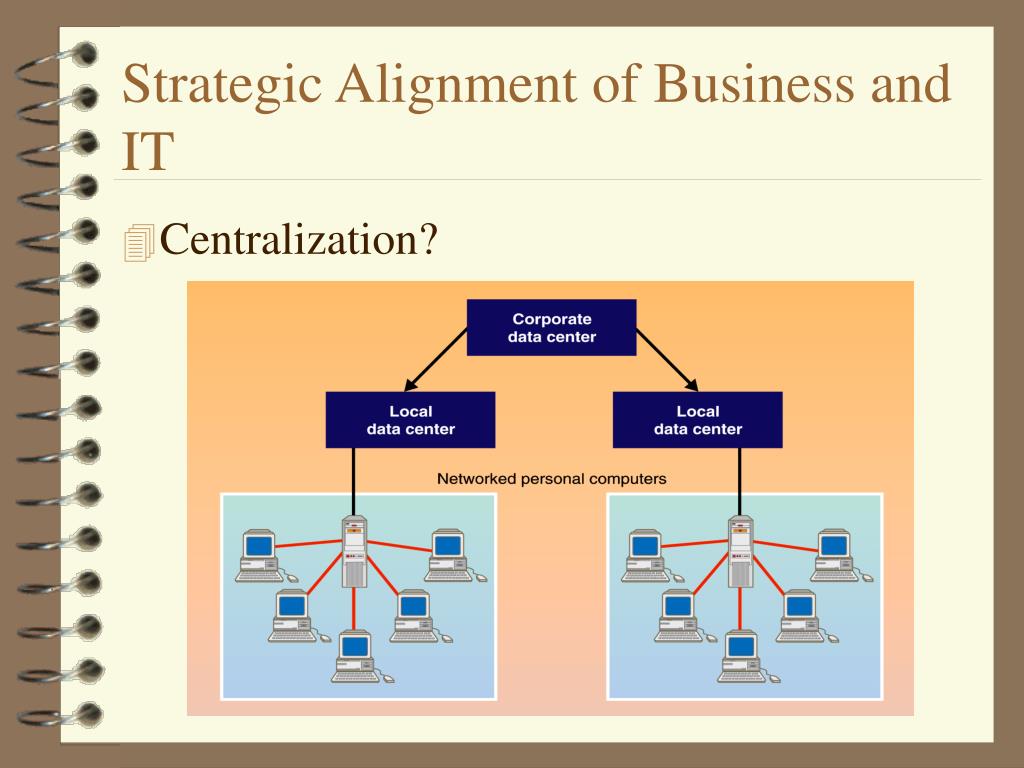 Strategic Alignment of Business and IT

Centralization?

Corporate data center

Local data center

Local data center

Networked personal computers